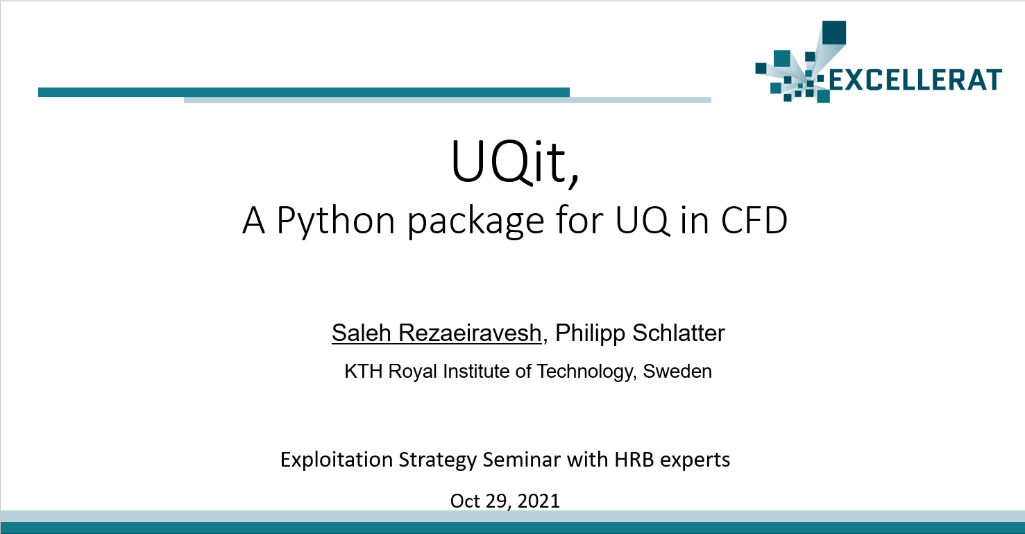 EXCELLERAT

UQit,
A Python package for UQ in CFD

Saleh Rezaeiravesh, Philipp Schlatter
KTH Royal Institute of Technology, Sweden

Exploitation Strategy Seminar with HRB experts

Oct 29, 2021